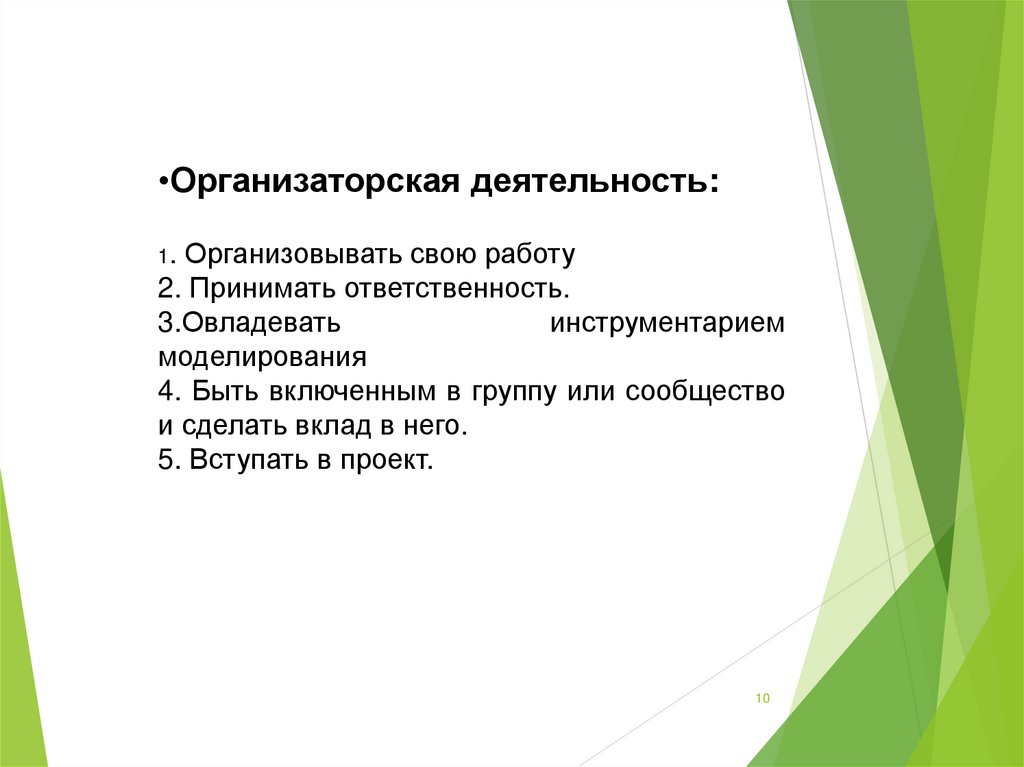 •Организаторская деятельность:

1. Организовывать свою работу
2. Принимать ответственность.
3.Овладевать инструментарием моделирования
4. Быть включенным в группу или сообщество и сделать вклад в него.
5. Вступать в проект.

10